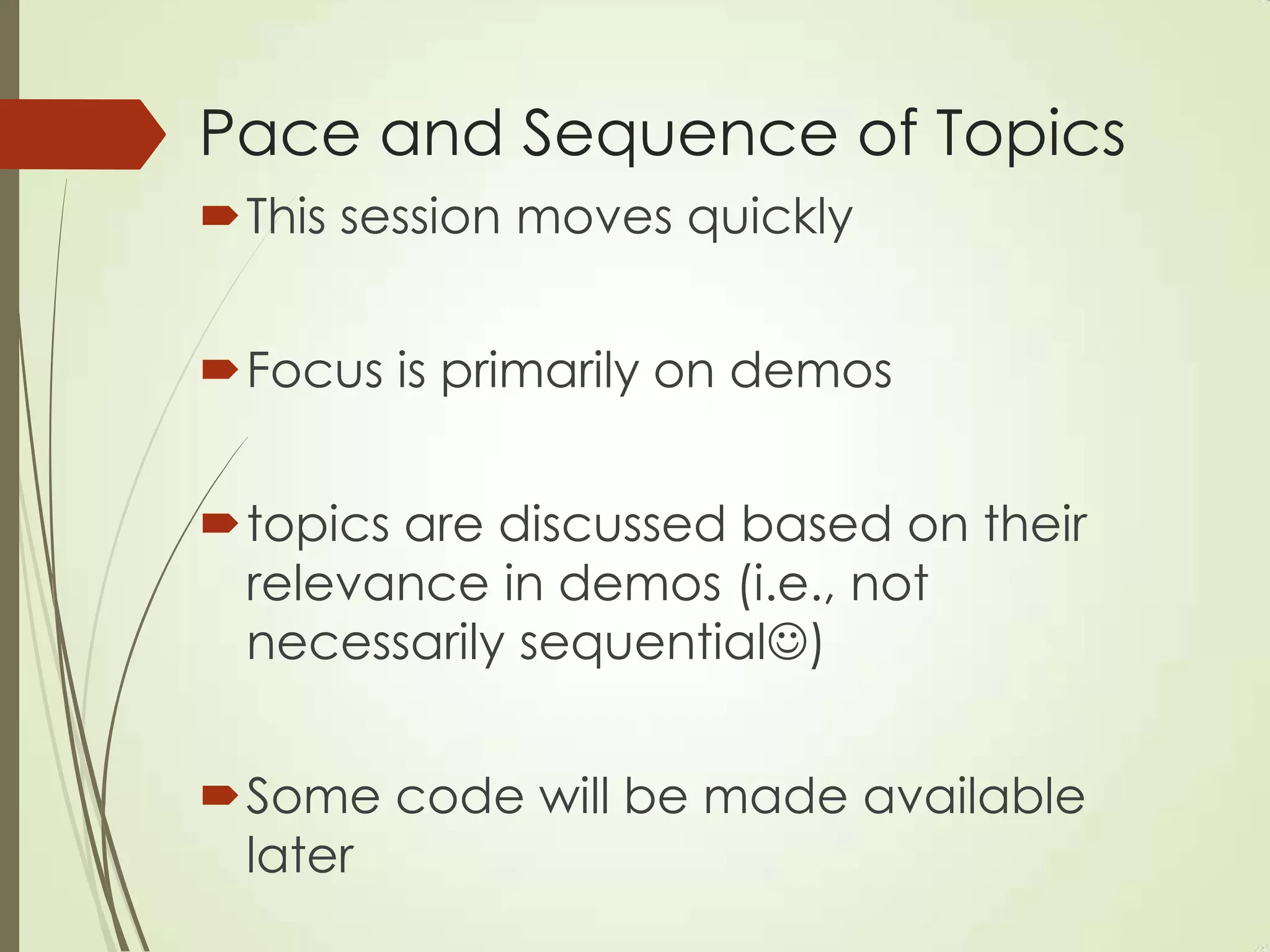 Pace and Sequence of Topics

This session moves quickly

Focus is primarily on demos

topics are discussed based on their relevance in demos (i.e., not necessarily sequential☺)

Some code will be made available later